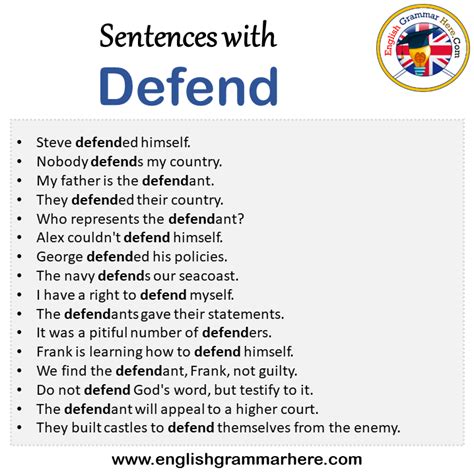 Sentences with
Defend

English Grammar Here.Com

- Steve defended himself.
- Nobody defends my country.
- My father is the defendant.
- They defended their country.
- Who represents the defendant?
- Alex couldn't defend himself.
- George defended his policies.
- The navy defends our seacoast.
- I have a right to defend myself.
- The defendants gave their statements.
- It was a pitiful number of defenders.
- Frank is learning how to defend himself.
- We find the defendant, Frank, not guilty.
- Do not defend God's word, but testify to it.
- The defendant will appeal to a higher court.
- They built castles to defend themselves from the enemy.

www.englishgrammarhere.com